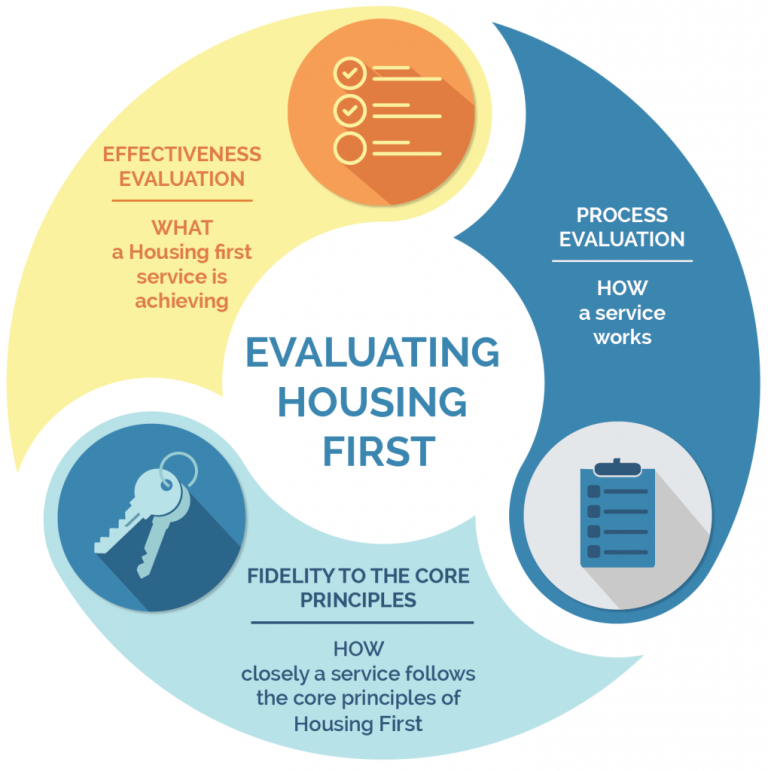 EFFECTIVENESS EVALUATION

WHAT a Housing first service is achieving

PROCESS EVALUATION

HOW a service works

EVALUATING HOUSING FIRST

FIDELITY TO THE CORE PRINCIPLES

HOW closely a service follows the core principles of Housing First